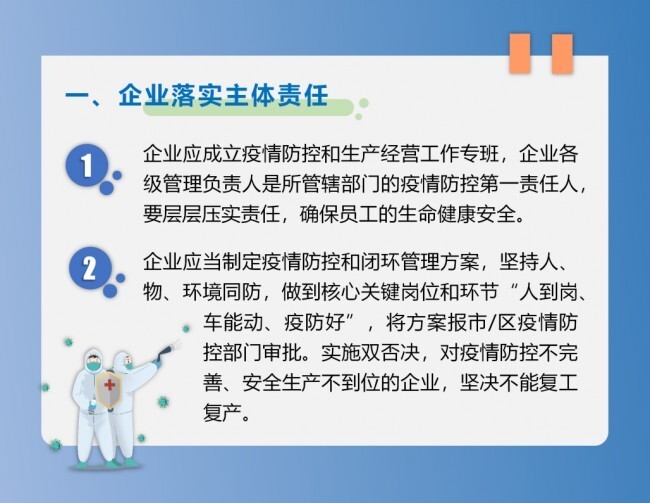 一、企业落实主体责任

1

企业应成立疫情防控和生产经营工作专班，企业各级管理负责人是所管辖部门的疫情防控第一责任人，要层层压实责任，确保员工的生命健康安全。

2

企业应当制定疫情防控和闭环管理方案，坚持人、物、环境同防，做到核心关键岗位和环节“人到岗、车能动、疫防好”，将方案报市/区疫情防控部门审批。实施双否决，对疫情防控不完善、安全生产不到位的企业，坚决不能复工复产。